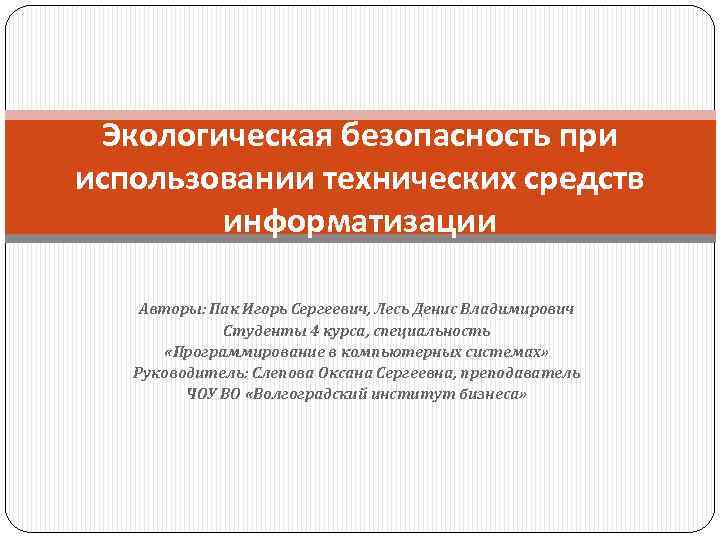 Экологическая безопасность при использовании технических средств информатизации

Авторы: Пак Игорь Сергеевич, Лесь Денис Владимирович
Студенты 4 курса, специальность
«Программирование в компьютерных системах»
Руководитель: Слепова Оксана Сергеевна, преподаватель
ЧОУ ВО «Волгоградский институт бизнеса»